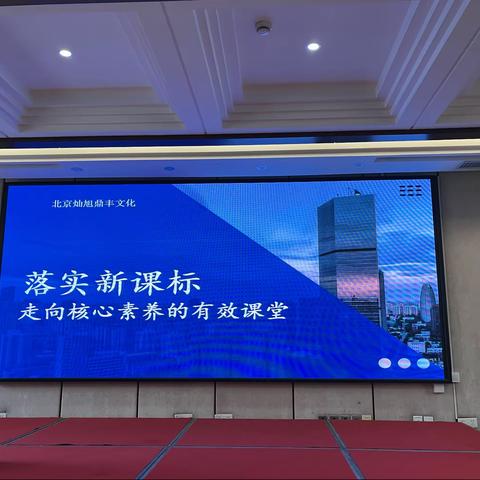 北京灿旭鼎丰文化

落实新课标
走向核心素养的有效课堂